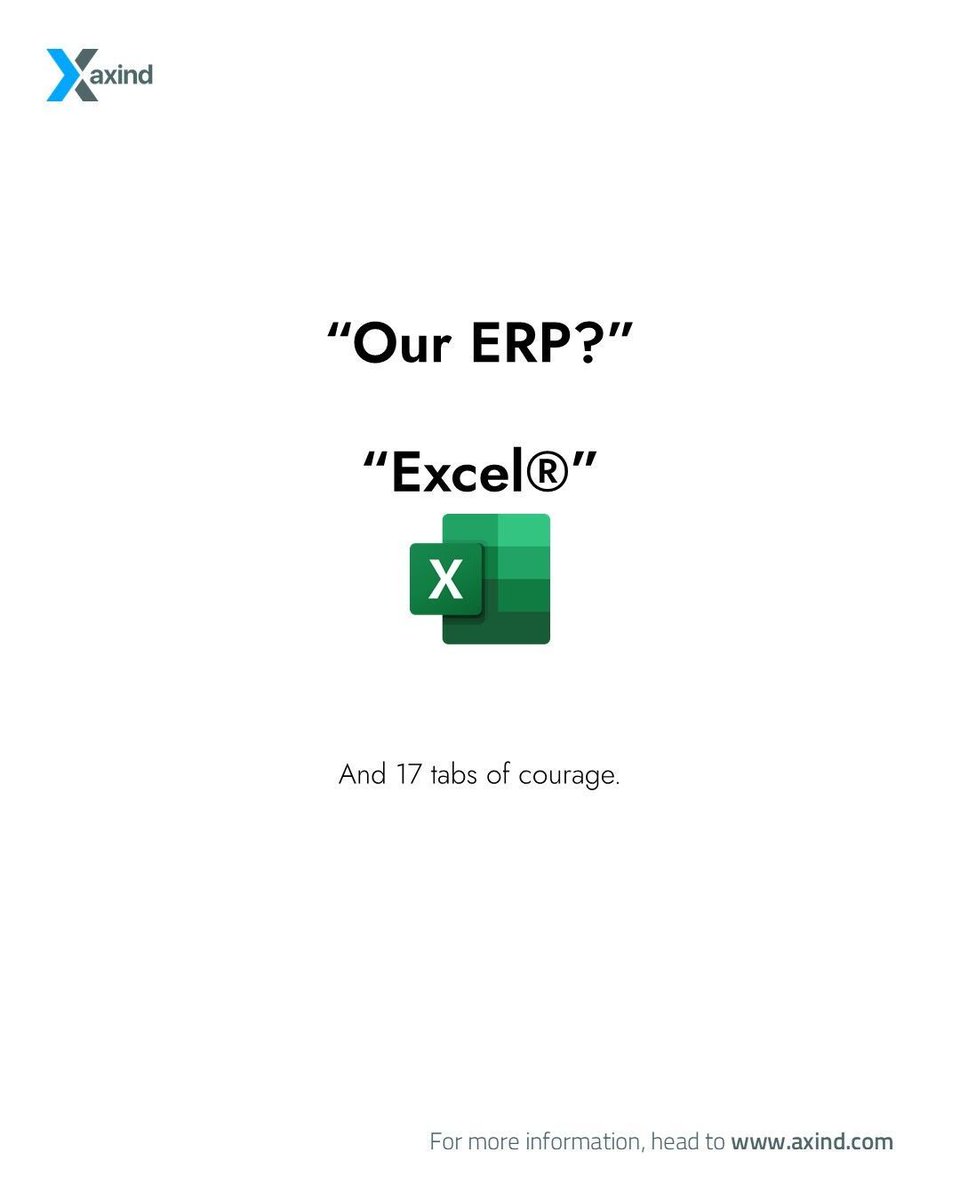 axind

“Our ERP?”

“Excel®”

X

And 17 tabs of courage.

For more information, head to www.axind.com